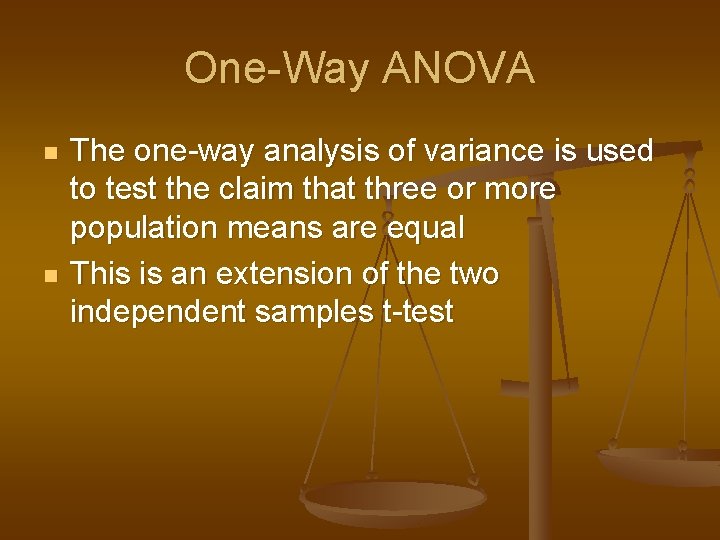 One-Way ANOVA

- The one-way analysis of variance is used to test the claim that three or more population means are equal
- This is an extension of the two independent samples t-test